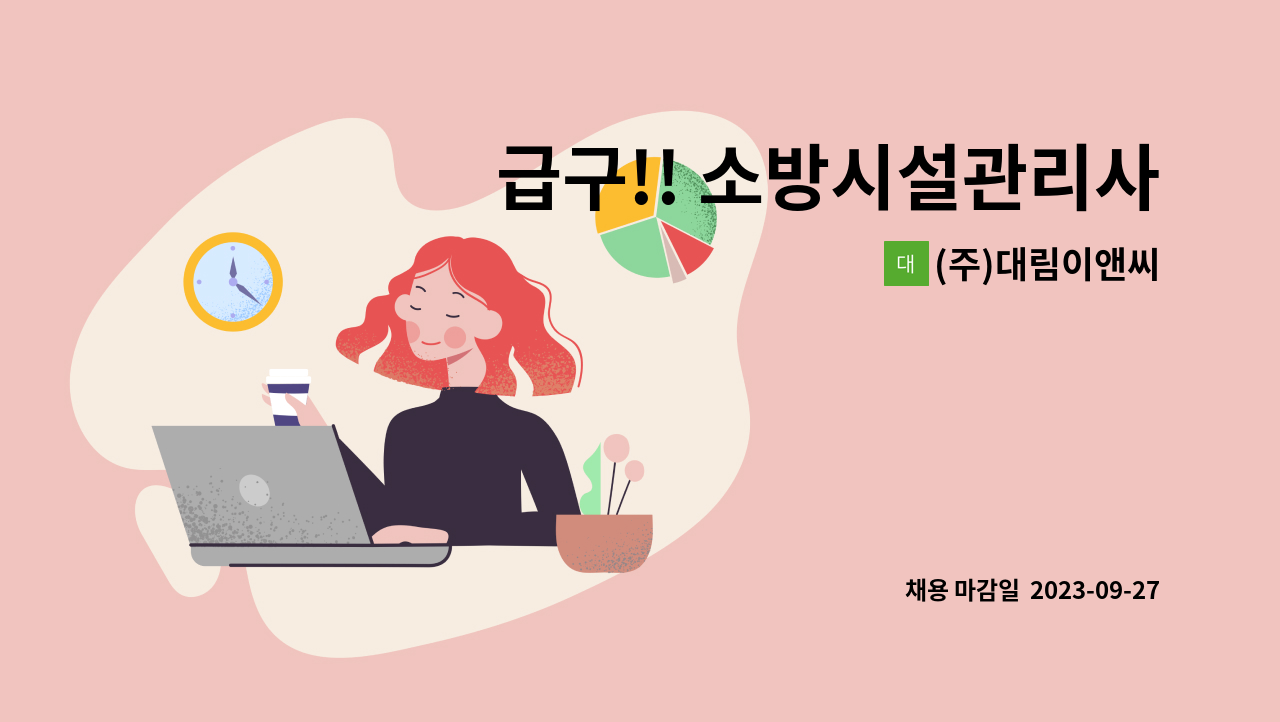 급구!! 소방시설관리사

대 (주)대림이앤씨

채용 마감일 2023-09-27